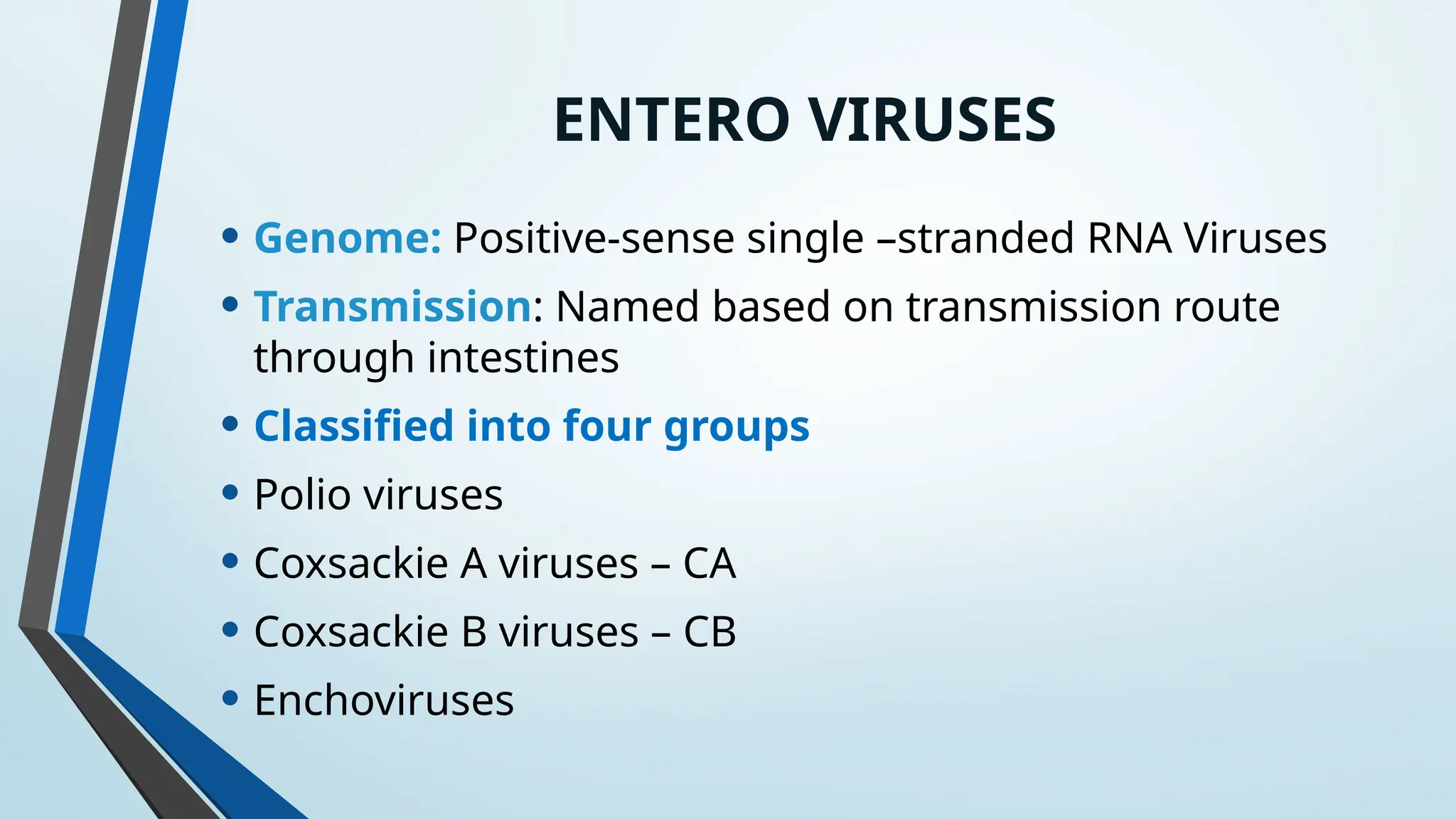 ENTERO VIRUSES

• Genome: Positive-sense single –stranded RNA Viruses
• Transmission: Named based on transmission route through intestines
• Classified into four groups
• Polio viruses
• Coxsackie A viruses – CA
• Coxsackie B viruses – CB
• Enchoviruses